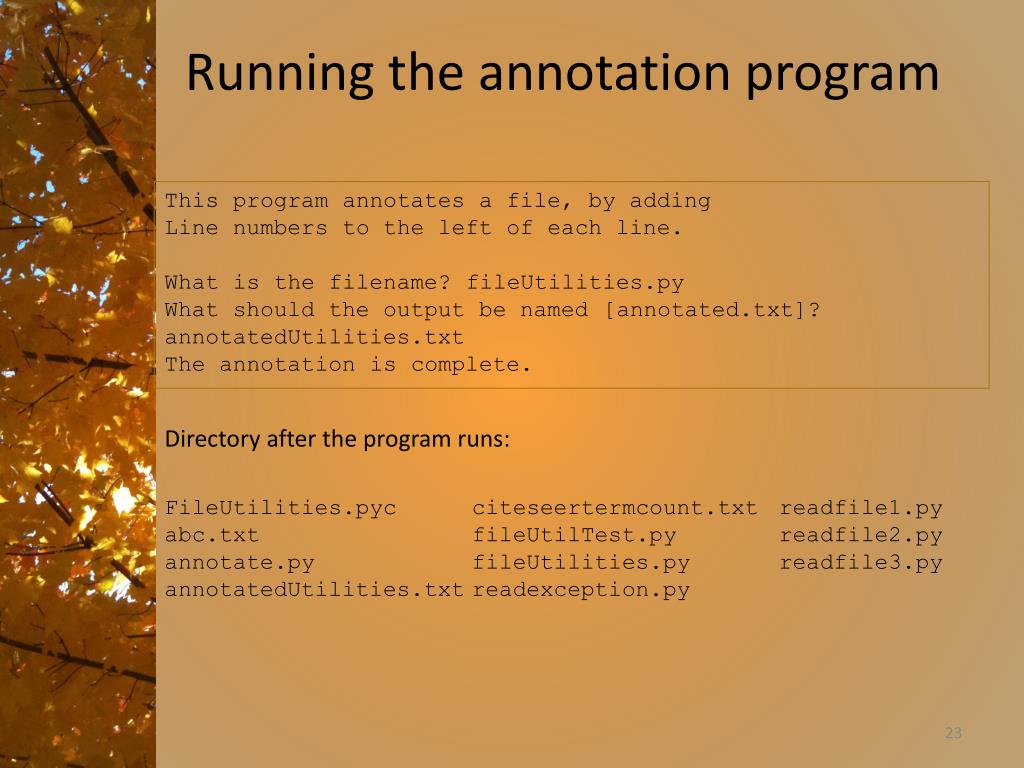 Running the annotation program

This program annotates a file, by adding
Line numbers to the left of each line.

What is the filename? fileUtilities.py
What should the output be named [annotated.txt]?
annotatedUtilities.txt
The annotation is complete.

Directory after the program runs:

FileUtilities.pyc
abc.txt
annotate.py
annotatedUtilities.txt

citeseertermcount.txt
fileUtilTest.py
fileUtilities.py
readexception.py

readfile1.py
readfile2.py
readfile3.py

23